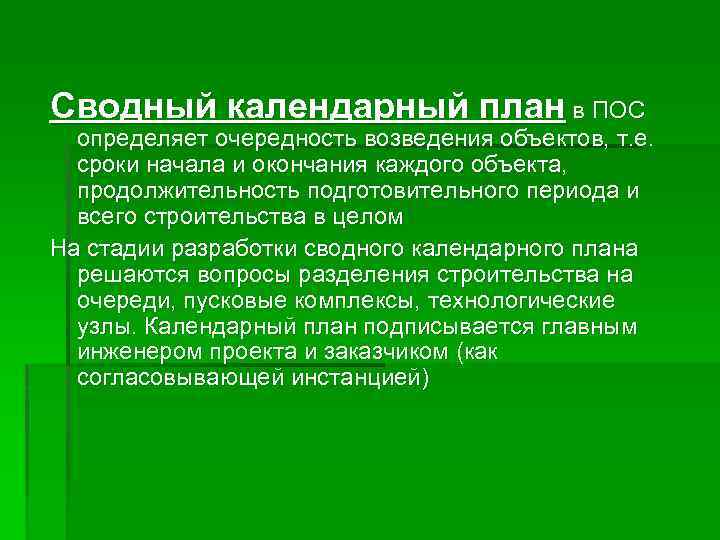 Сводный календарный план в ПОС определяет очередность возведения объектов, т.е. сроки начала и окончания каждого объекта, продолжительность подготовительного периода и всего строительства в целом

На стадии разработки сводного календарного плана решаются вопросы разделения строительства на очереди, пусковые комплексы, технологические узлы. Календарный план подписывается главным инженером проекта и заказчиком (как согласовывающей инстанцией)